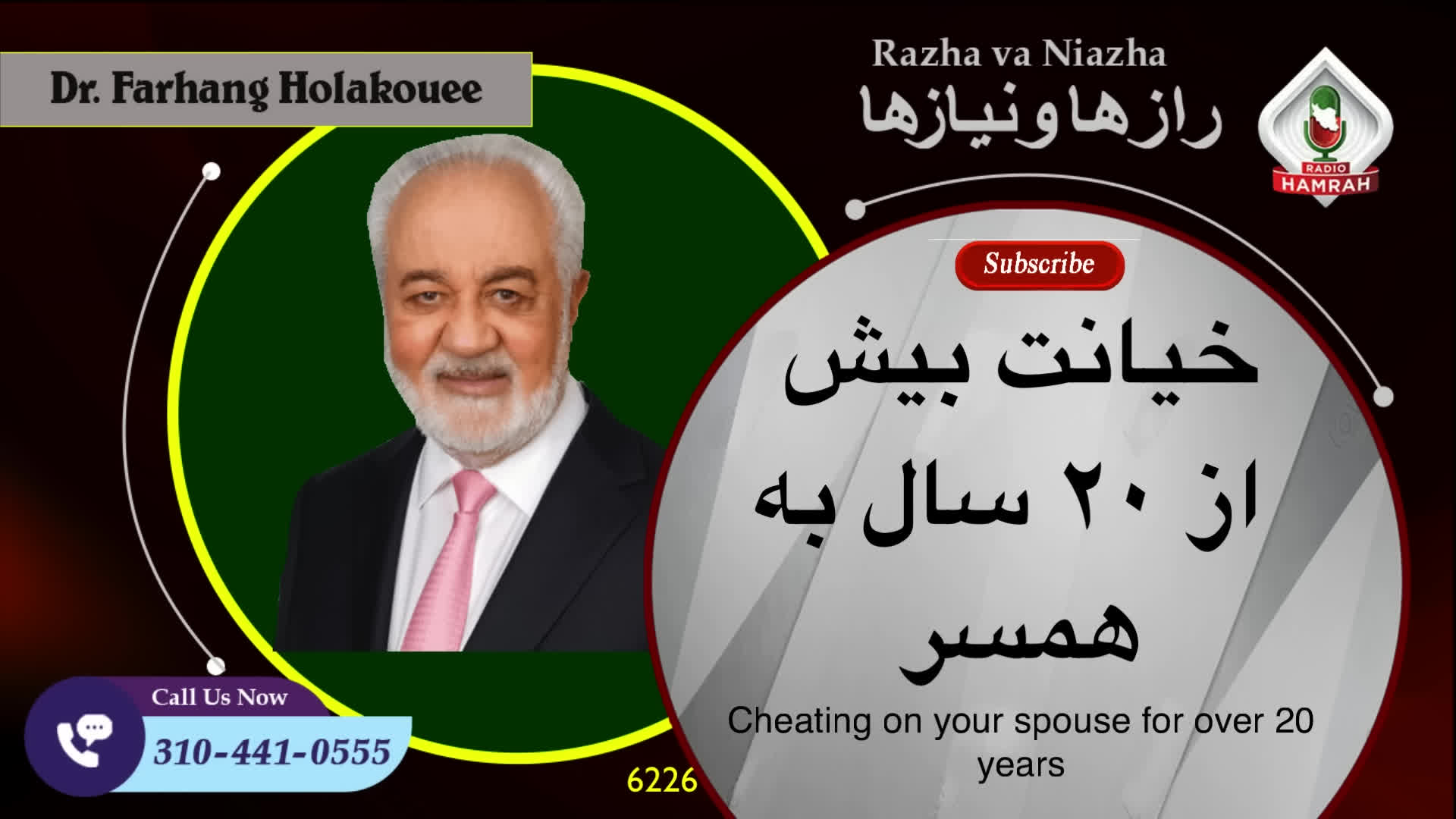 Dr. Farhang Holakouee

Razha va Niazha

رازها و نیازها

RADIO HAMRAH

Subscribe

خیانت بیش از ۲۰ سال به همسر

Cheating on your spouse for over 20 years

Call Us Now

310-441-0555

6226